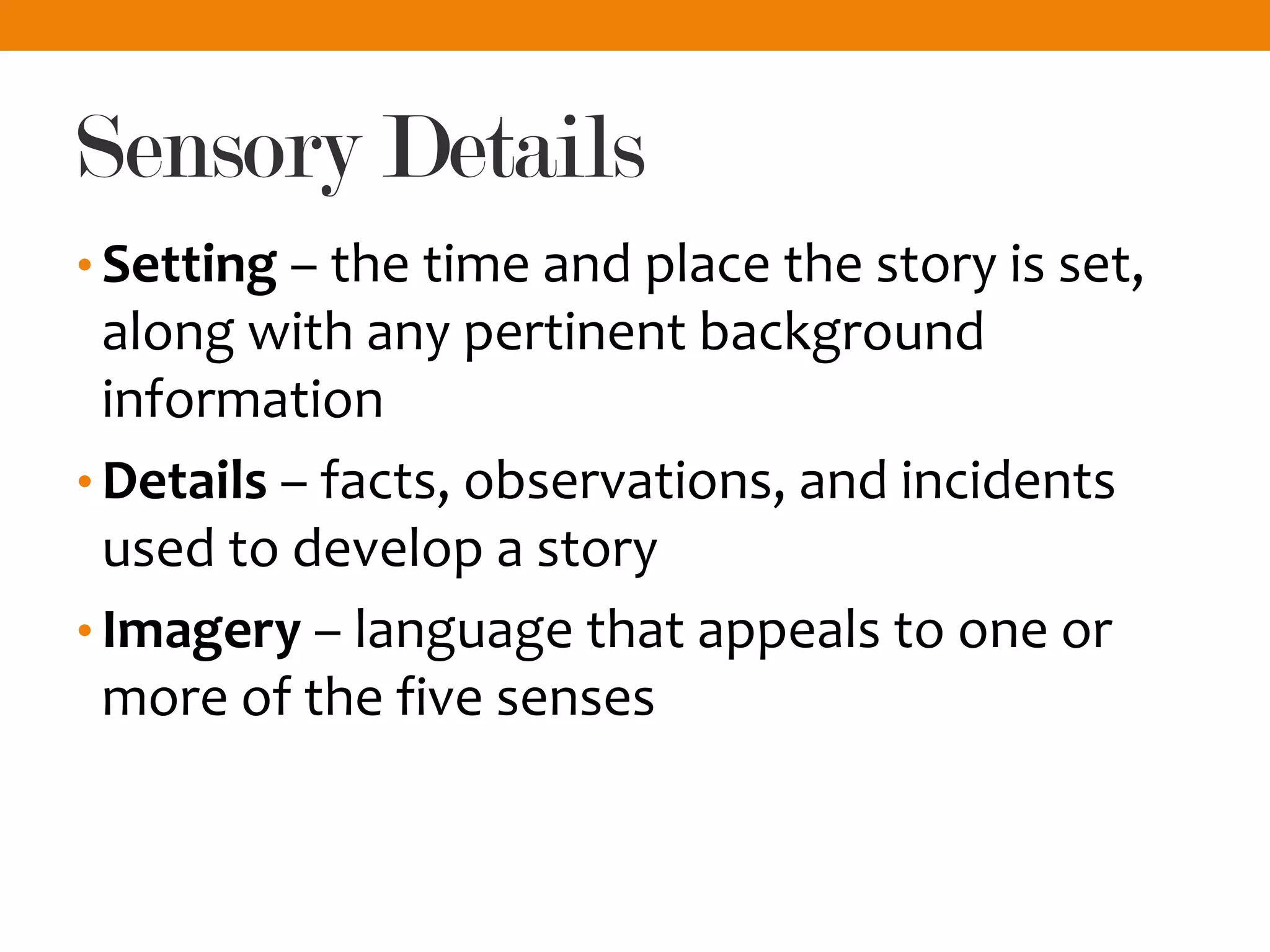 Sensory Details

• Setting – the time and place the story is set, along with any pertinent background information

• Details – facts, observations, and incidents used to develop a story

• Imagery – language that appeals to one or more of the five senses